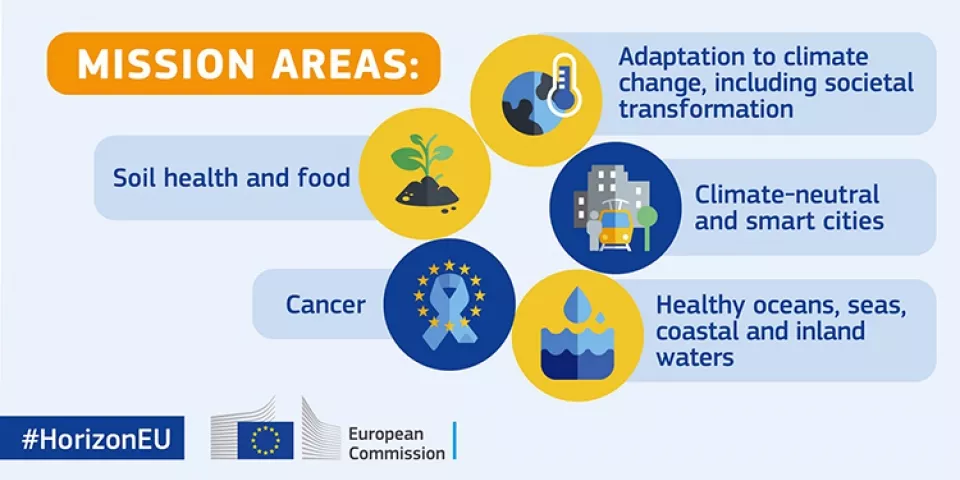 MISSION AREAS:

Adaptation to climate change, including societal transformation

Soil health and food

Climate-neutral and smart cities

Cancer

Healthy oceans, seas, coastal and inland waters

#HorizonEU

European Commission